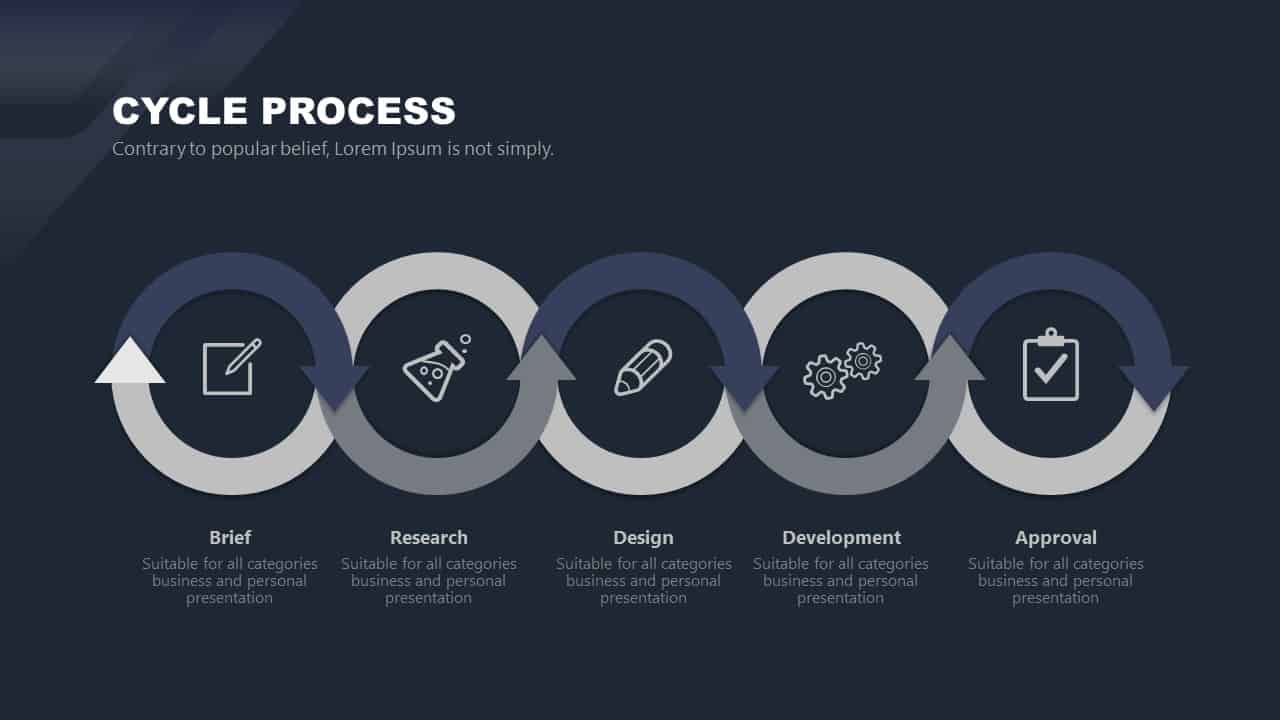 CYCLE PROCESS

Contrary to popular belief, Lorem Ipsum is not simply.

Brief

Suitable for all categories business and personal presentation

Research

Suitable for all categories business and personal presentation

Design

Suitable for all categories business and personal presentation

Development

Suitable for all categories business and personal presentation

Approval

Suitable for all categories business and personal presentation